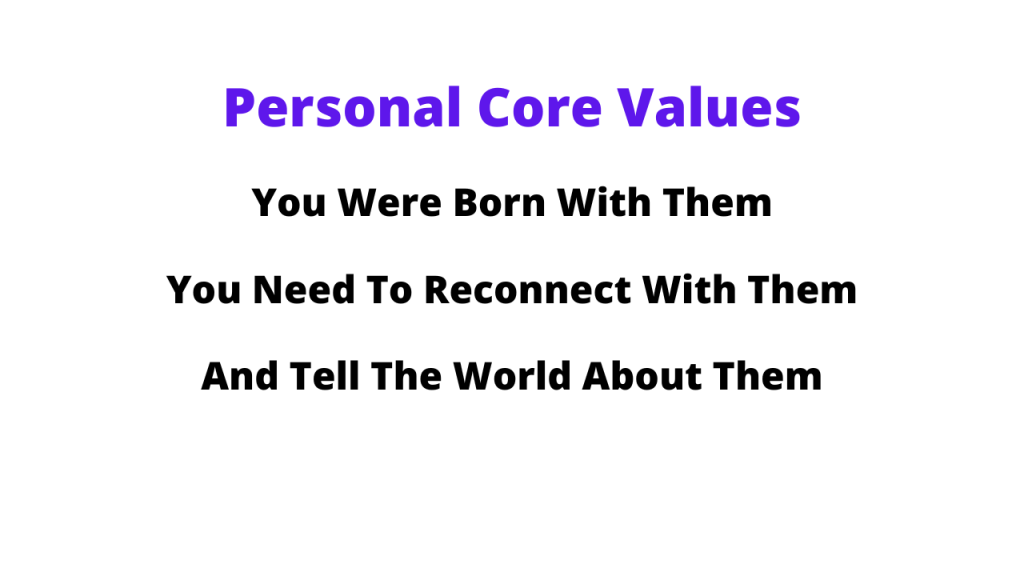 Personal Core Values

You Were Born With Them

You Need To Reconnect With Them

And Tell The World About Them